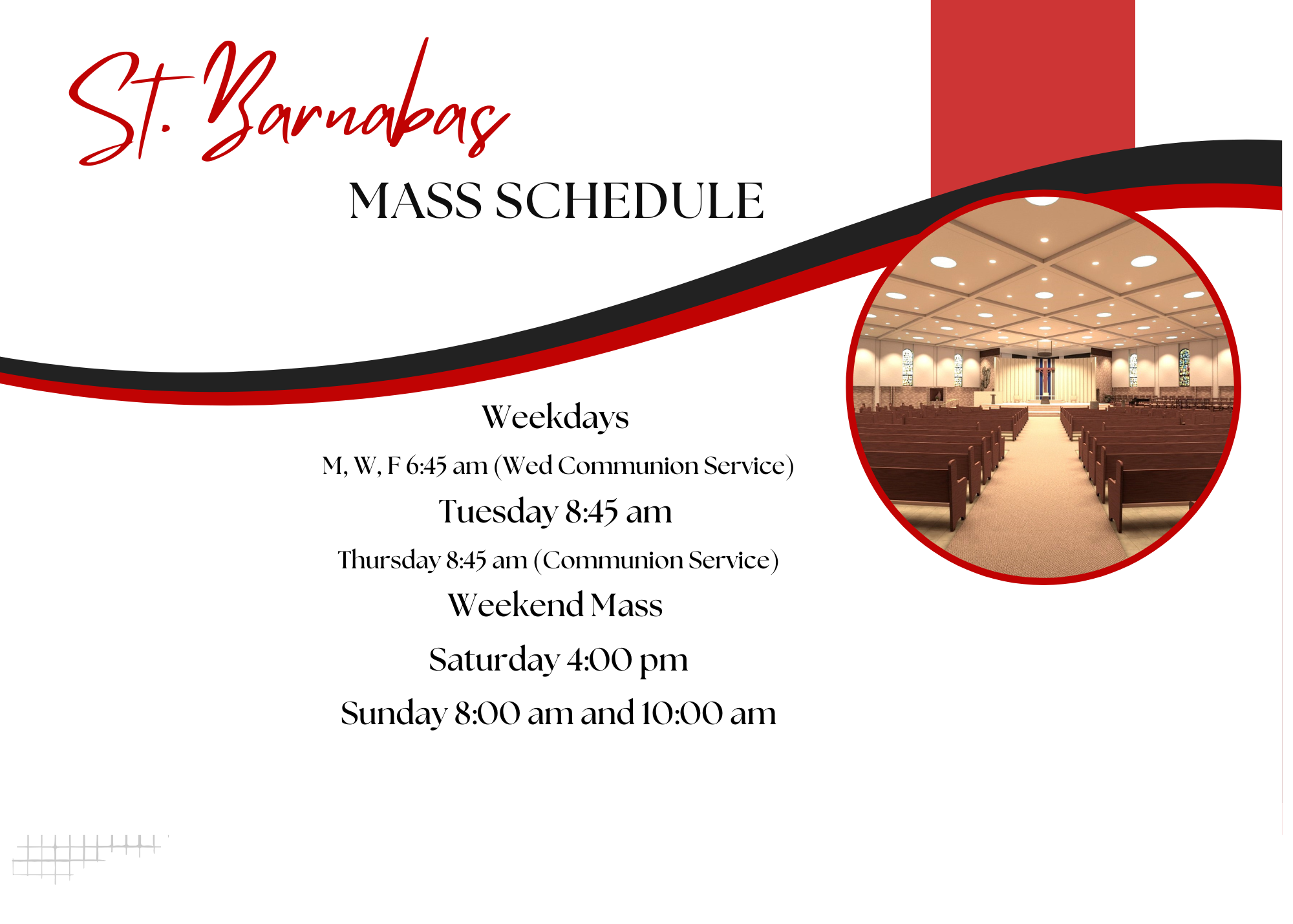 St. Barnabas

MASS SCHEDULE

Weekdays

M, W, F 6:45 am (Wed Communion Service)

Tuesday 8:45 am

Thursday 8:45 am (Communion Service)

Weekend Mass

Saturday 4:00 pm

Sunday 8:00 am and 10:00 am